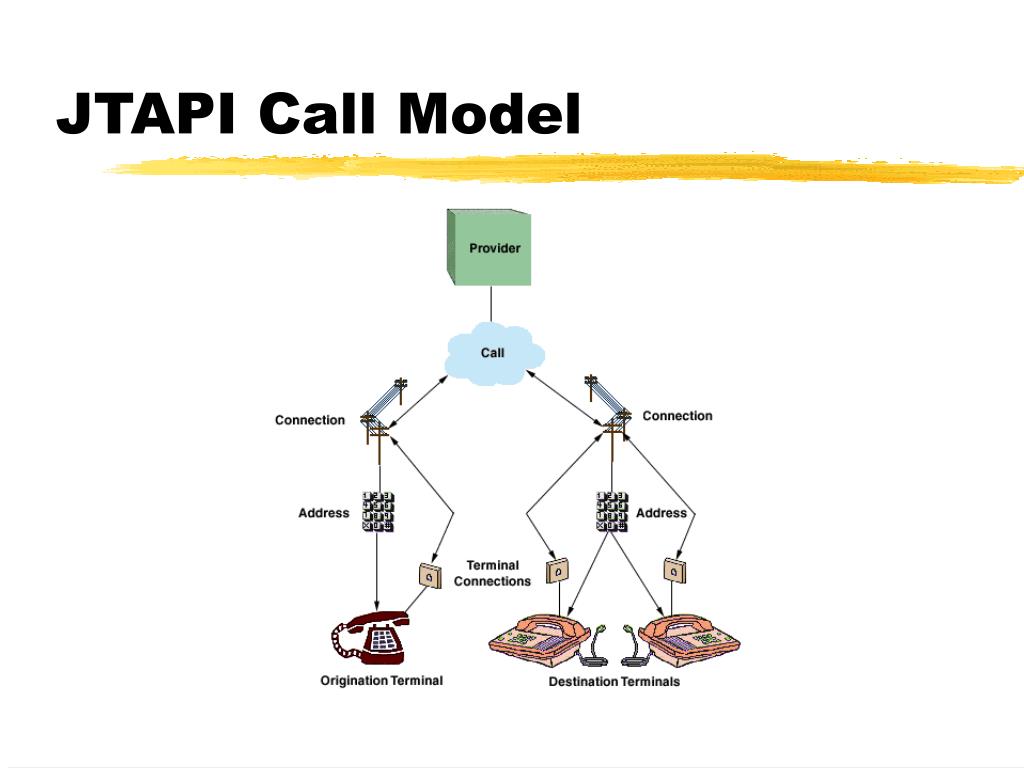 JTAPI Call Model

Provider

Call

Connection

Connection

Address

Address

Terminal Connections

Origination Terminal

Destination Terminals